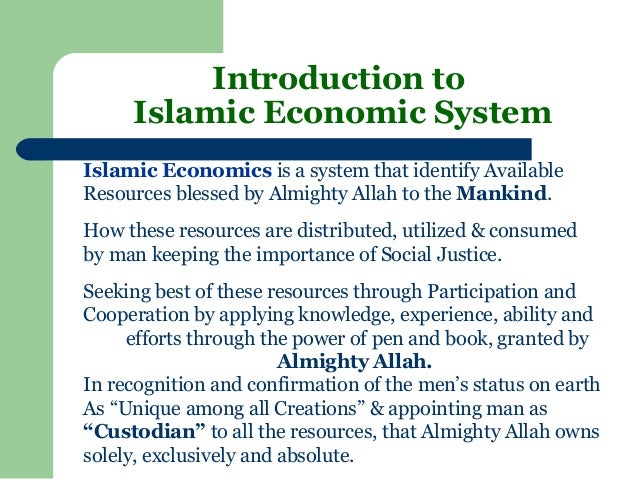 Introduction to
Islamic Economic System

Islamic Economics is a system that identify Available Resources blessed by Almighty Allah to the Mankind.

How these resources are distributed, utilized & consumed by man keeping the importance of Social Justice.

Seeking best of these resources through Participation and Cooperation by applying knowledge, experience, ability and efforts through the power of pen and book, granted by Almighty Allah.
In recognition and confirmation of the men's status on earth As "Unique among all Creations" & appointing man as "Custodian" to all the resources, that Almighty Allah owns solely, exclusively and absolute.